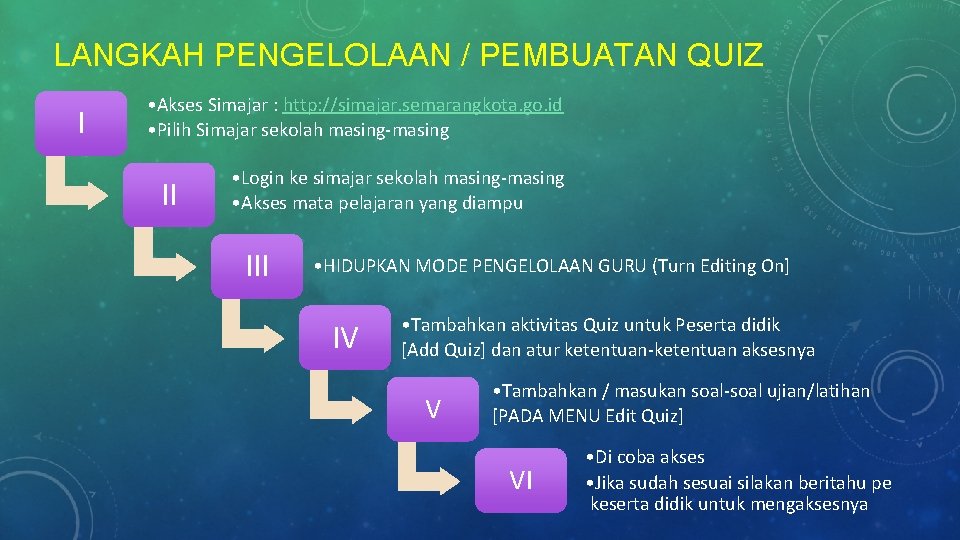 LANGKAH PENGELOLAAN / PEMBUATAN QUIZ

I

• Akses Simajar : http://simajar.semarangkota.go.id
• Pilih Simajar sekolah masing-masing

II

• Login ke simajar sekolah masing-masing
• Akses mata pelajaran yang diampu

III

• HIDUPKAN MODE PENGELOLAAN GURU (Turn Editing On]

IV

• Tambahkan aktivitas Quiz untuk Peserta didik [Add Quiz] dan atur ketentuan-ketentuan aksesnya

V

• Tambahkan / masukan soal-soal ujian/latihan [PADA MENU Edit Quiz]

VI

• Di coba akses
• Jika sudah sesuai silakan beritahu pe keserta didik untuk mengaksesnya